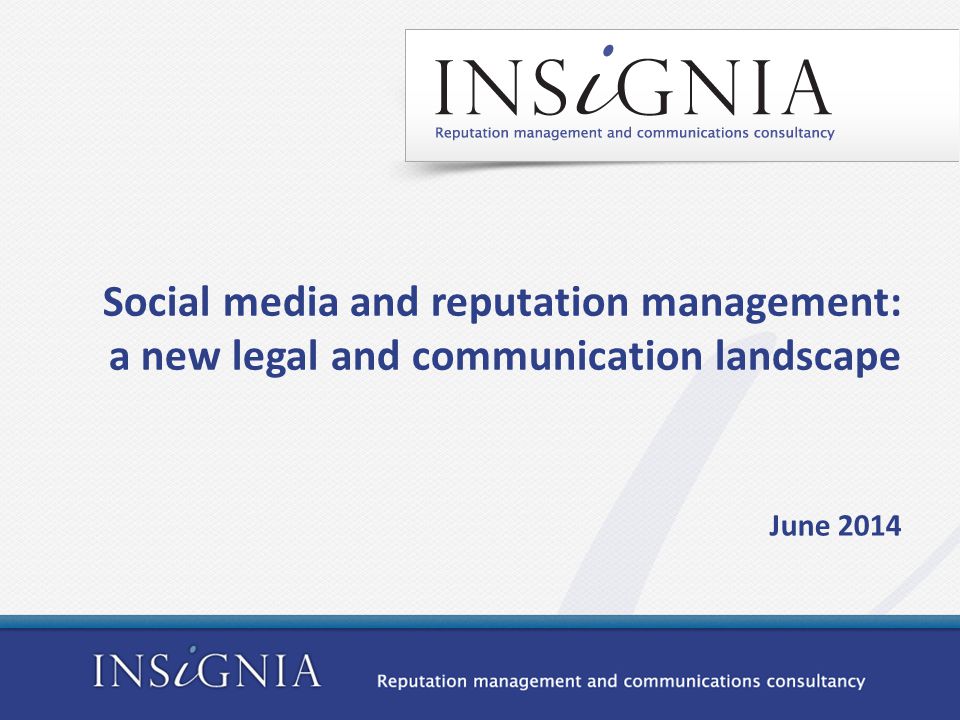 INSiGNIA
Reputation management and communications consultancy

Social media and reputation management: a new legal and communication landscape

June 2014

INSiGNIA
Reputation management and communications consultancy